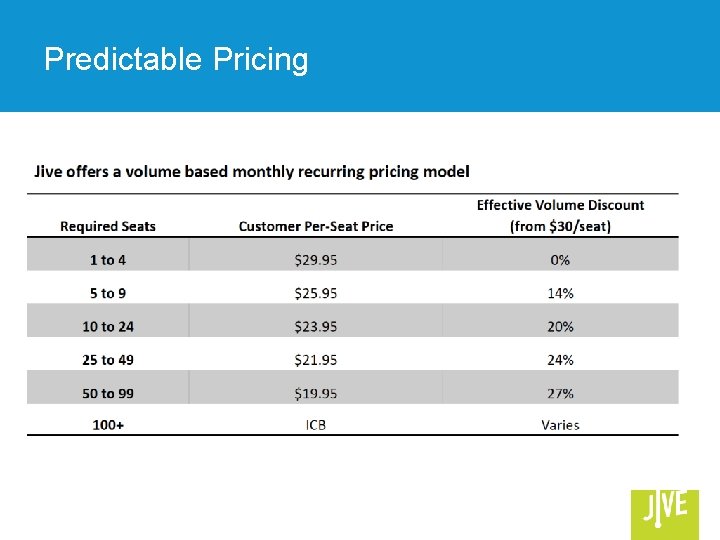 Predictable Pricing

Jive offers a volume based monthly recurring pricing model

| Required Seats | Customer Per-Seat Price | Effective Volume Discount (from \$30/seat) |
|---|---|---|
| 1 to 4 | \$29.95 | 0% |
| 5 to 9 | \$25.95 | 14% |
| 10 to 24 | \$23.95 | 20% |
| 25 to 49 | \$21.95 | 24% |
| 50 to 99 | \$19.95 | 27% |
| 100+ | ICB | Varies |

JIVE